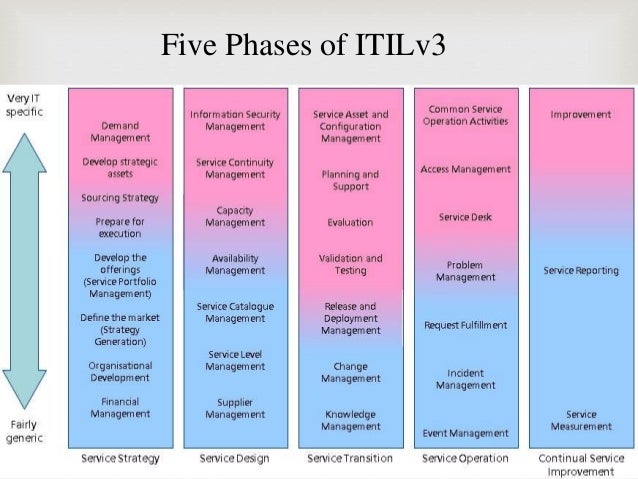 Five Phases of ITILv3

Very IT specific

Fairly generic

Demand Management

Develop strategic assets

Sourcing Strategy

Prepare for execution

Develop the offerings (Service Portfolio Management)

Define the market (Strategy Generation)

Organisational Development

Financial Management

Service Strategy

Information Security Management

Service Continuity Management

Capacity Management

Availability Management

Service Catalogue Management

Service Level Management

Supplier Management

Service Design

Service Asset and Configuration Management

Planning and Support

Evaluation

Validation and Testing

Release and Deployment Management

Change Management

Knowledge Management

Service Transition

Common Service Operation Activities

Access Management

Service Desk

Problem Management

Request Fulfillment

Incident Management

Event Management

Service Operation

Improvement

Service Reporting

Service Measurement

Continual Service Improvement